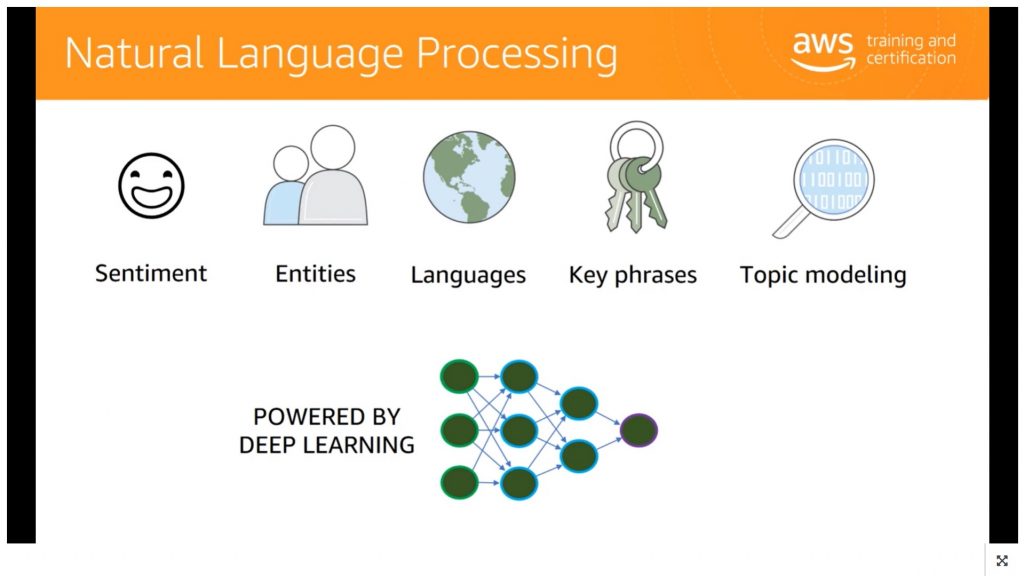 Natural Language Processing

aws training and certification

Sentiment

Entities

Languages

Key phrases

Topic modeling

POWERED BY DEEP LEARNING